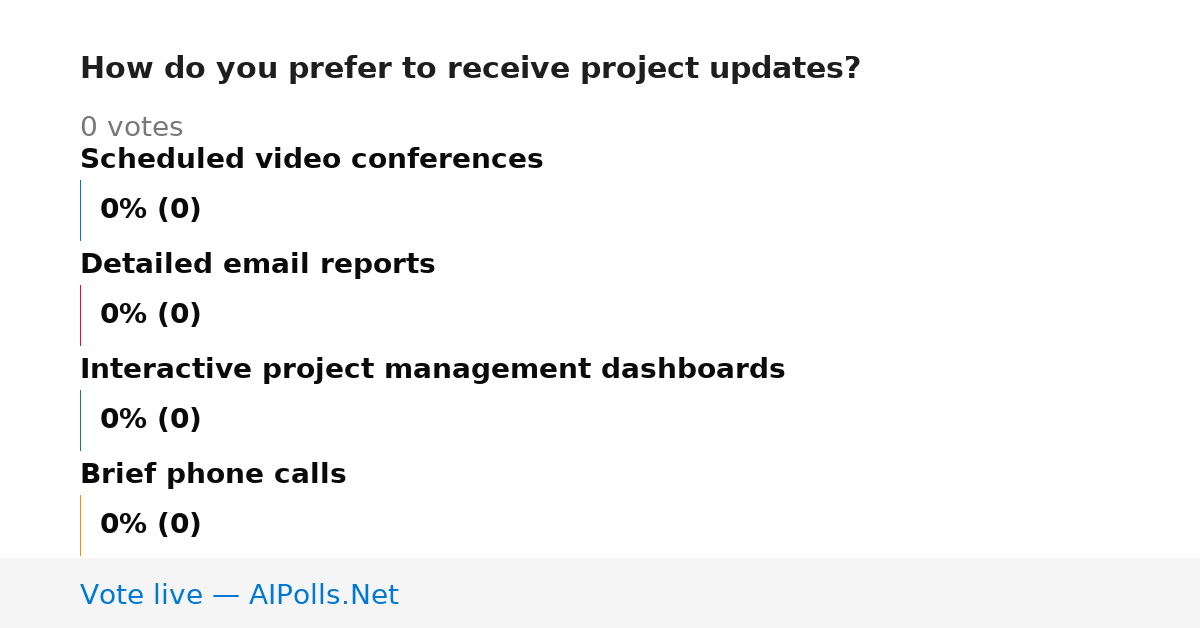 How do you prefer to receive project updates?

0 votes

Scheduled video conferences

0% (0)

Detailed email reports

0% (0)

Interactive project management dashboards

0% (0)

Brief phone calls

0% (0)

Vote live — AIPolls.Net